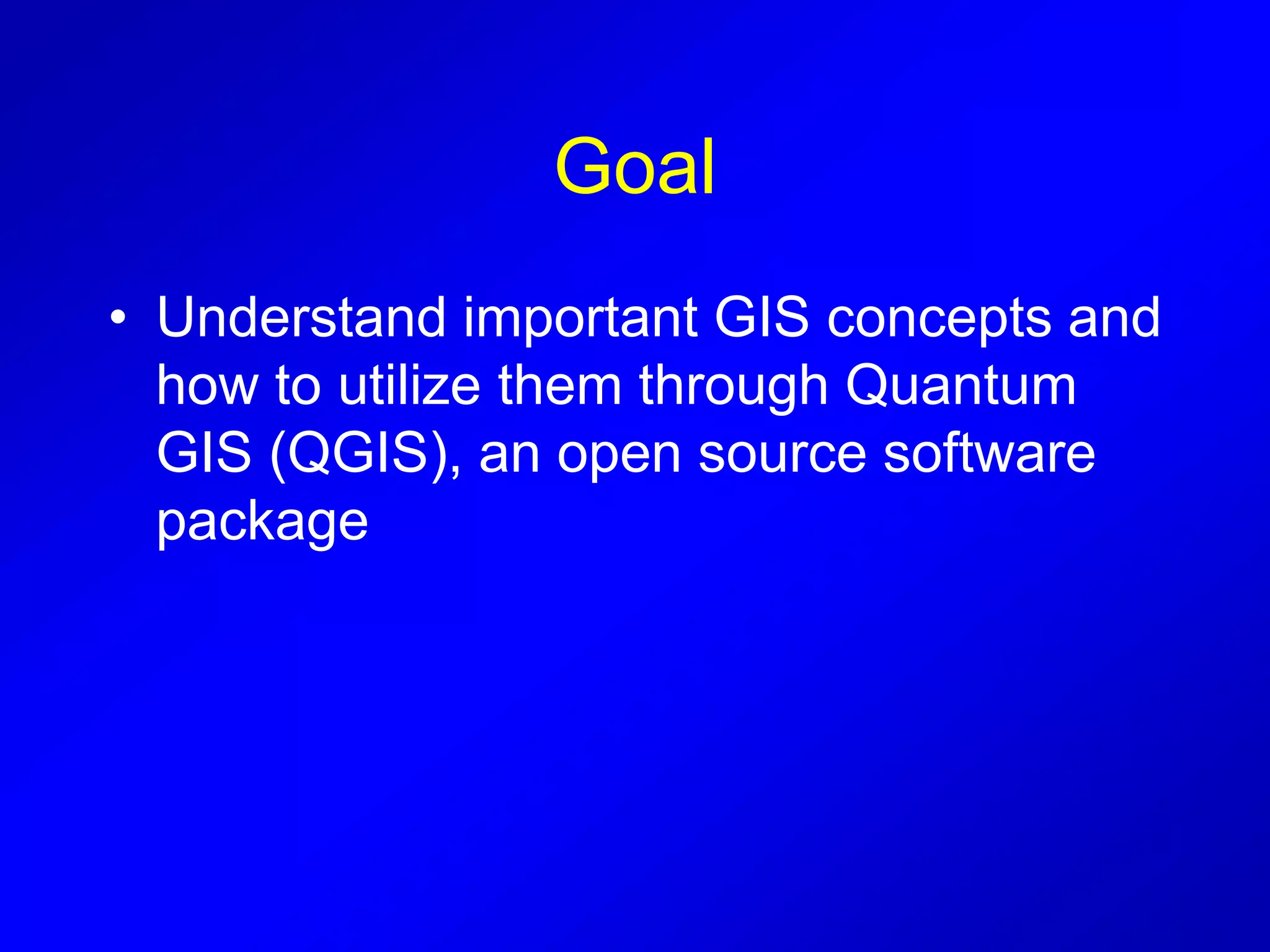 Goal

• Understand important GIS concepts and how to utilize them through Quantum GIS (QGIS), an open source software package